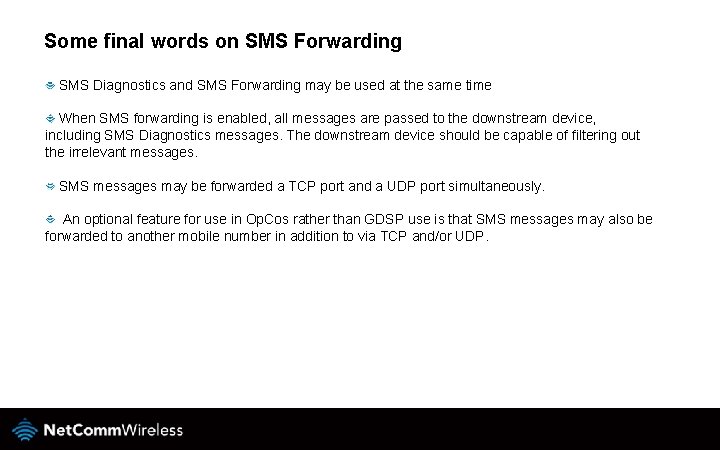 Some final words on SMS Forwarding

SMS Diagnostics and SMS Forwarding may be used at the same time

When SMS forwarding is enabled, all messages are passed to the downstream device, including SMS Diagnostics messages. The downstream device should be capable of filtering out the irrelevant messages.

SMS messages may be forwarded a TCP port and a UDP port simultaneously.

An optional feature for use in OpCos rather than GDSP use is that SMS messages may also be forwarded to another mobile number in addition to via TCP and/or UDP.

NetCommWireless